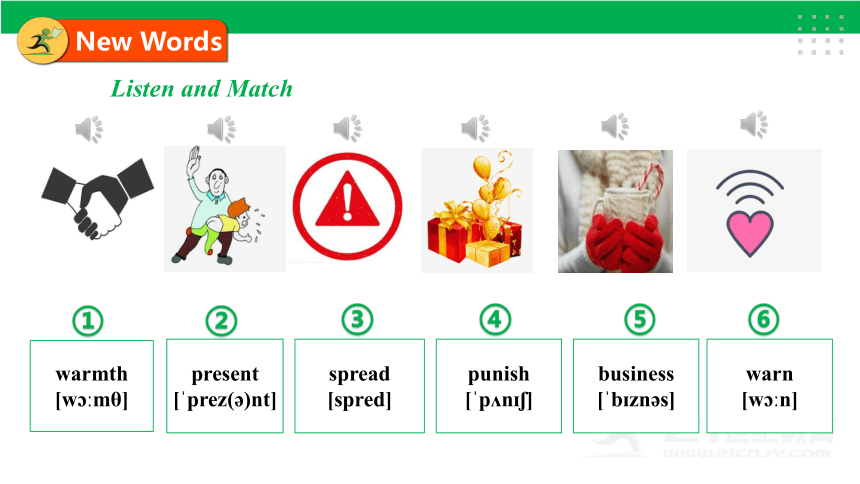 New Words

Listen and Match

①
warmth
[wɔːmθ]

②
present
[ˈprez(ə)nt]

③
spread
[spred]

④
punish
[ˈpʌnɪʃ]

⑤
business
[ˈbɪznəs]

⑥
warn
[wɔːn]

www.21cnjy.com